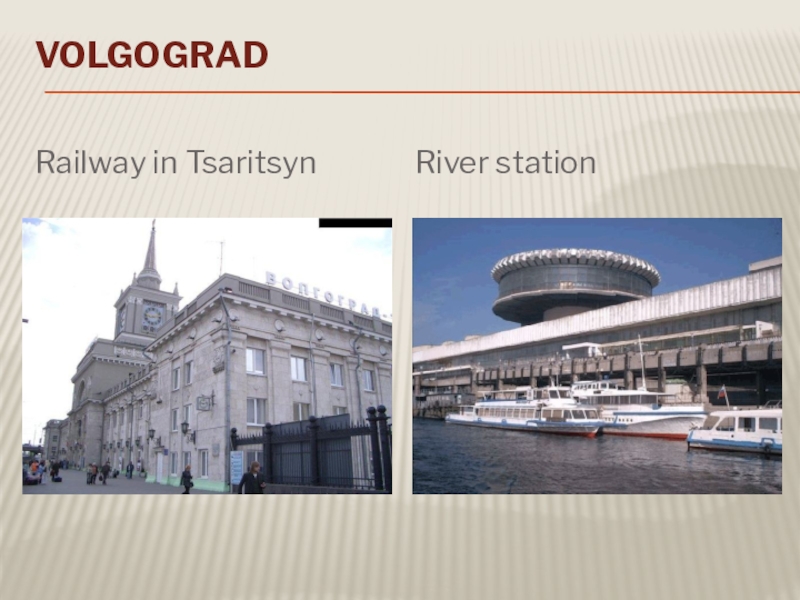 VOLGOGRAD

Railway in Tsaritsyn

River station

ВОЛГОГРАД